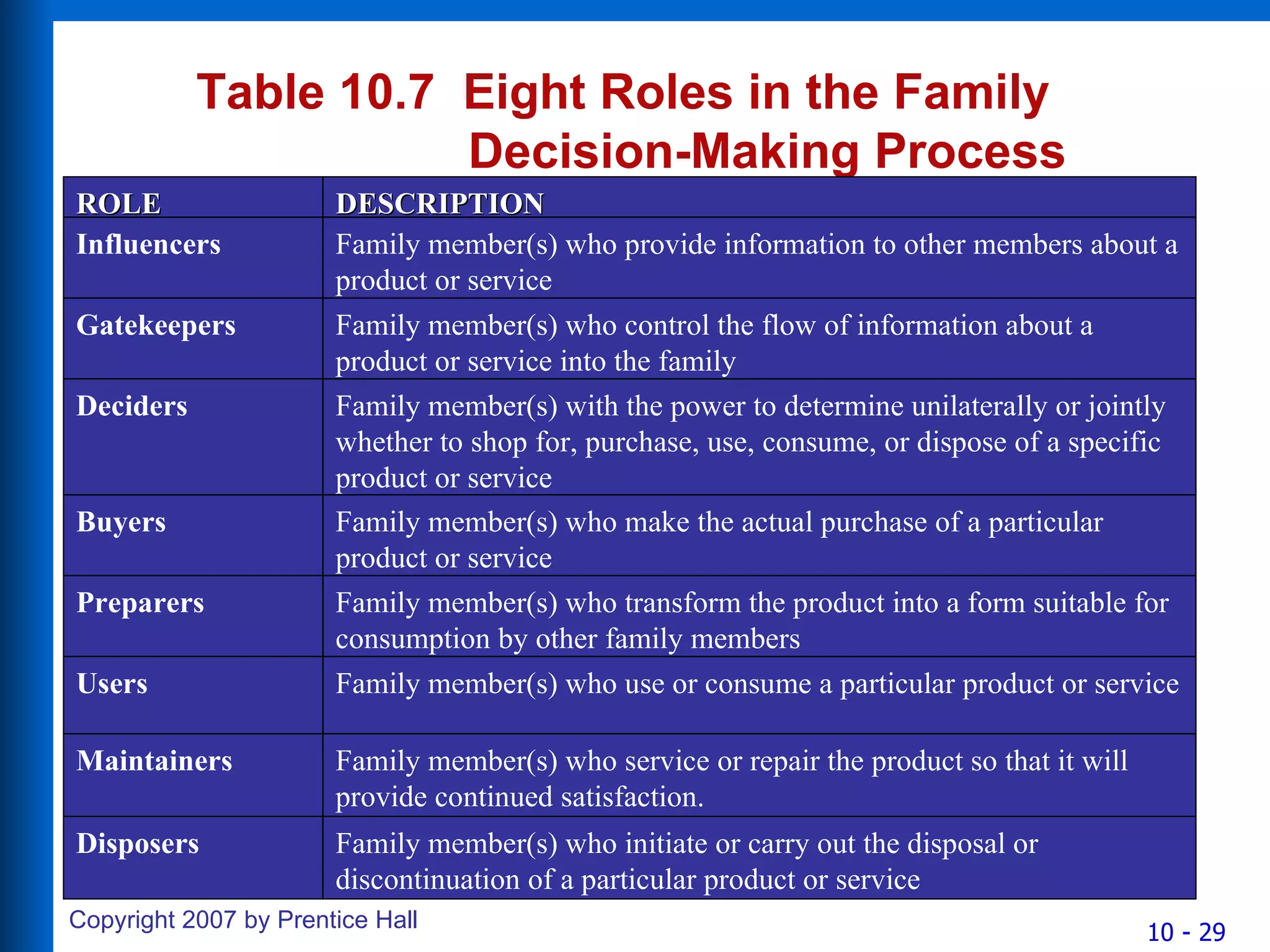 Table 10.7 Eight Roles in the Family Decision-Making Process

| ROLE | DESCRIPTION |
|---|---|
| Influencers | Family member(s) who provide information to other members about a product or service |
| Gatekeepers | Family member(s) who control the flow of information about a product or service into the family |
| Deciders | Family member(s) with the power to determine unilaterally or jointly whether to shop for, purchase, use, consume, or dispose of a specific product or service |
| Buyers | Family member(s) who make the actual purchase of a particular product or service |
| Preparers | Family member(s) who transform the product into a form suitable for consumption by other family members |
| Users | Family member(s) who use or consume a particular product or service |
| Maintainers | Family member(s) who service or repair the product so that it will provide continued satisfaction. |
| Disposers | Family member(s) who initiate or carry out the disposal or discontinuation of a particular product or service |

Copyright 2007 by Prentice Hall

10 - 29